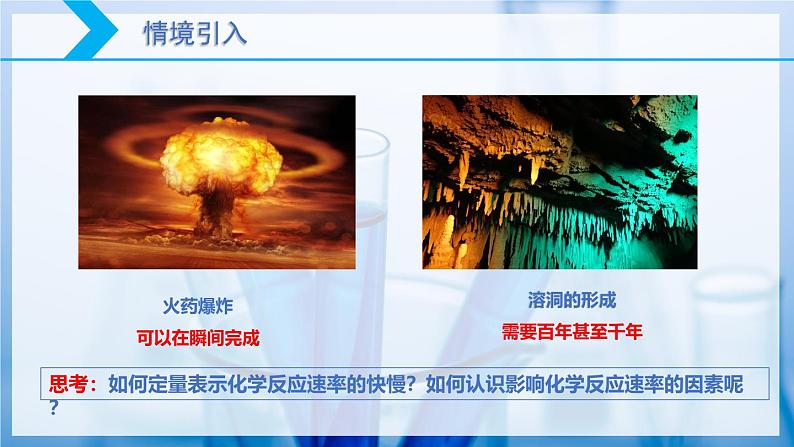 情境引入

火药爆炸
可以在瞬间完成

溶洞的形成
需要百年甚至千年

思考：如何定量表示化学反应速率的快慢？如何认识影响化学反应速率的因素呢？